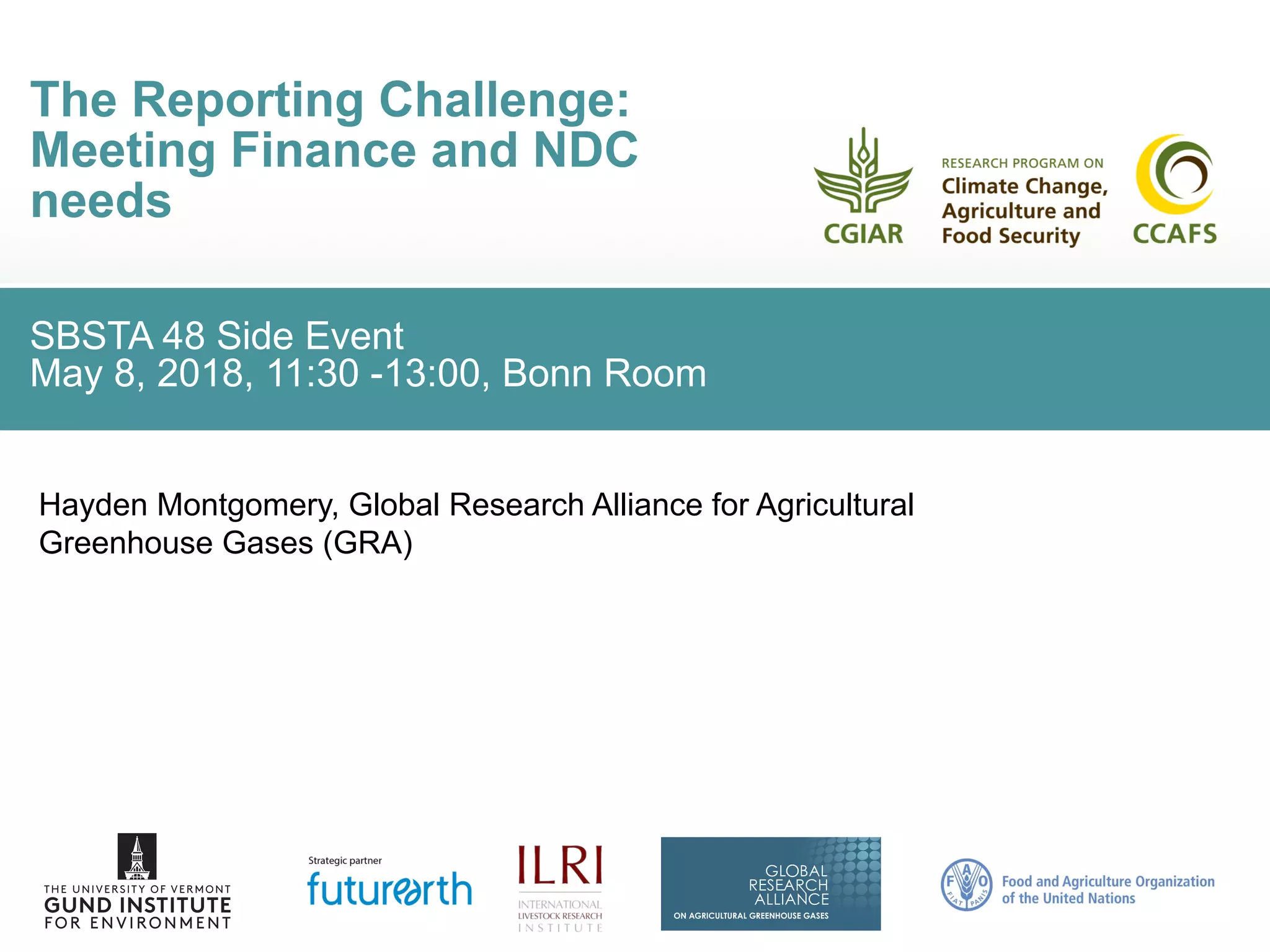 The Reporting Challenge: Meeting Finance and NDC needs

CGIAR

RESEARCH PROGRAM ON
Climate Change, Agriculture and Food Security

CCAFS

SBSTA 48 Side Event
May 8, 2018, 11:30 -13:00, Bonn Room

Hayden Montgomery, Global Research Alliance for Agricultural Greenhouse Gases (GRA)

THE UNIVERSITY OF VERMONT
GUND INSTITUTE
FOR ENVIRONMENT

Strategic partner
futurearth

ILRI
INTERNATIONAL LIVESTOCK RESEARCH INSTITUTE

GLOBAL RESEARCH ALLIANCE
ON AGRICULTURAL GREENHOUSE GASES

FAO
FIAT PANIS
Food and Agriculture Organization of the United Nations